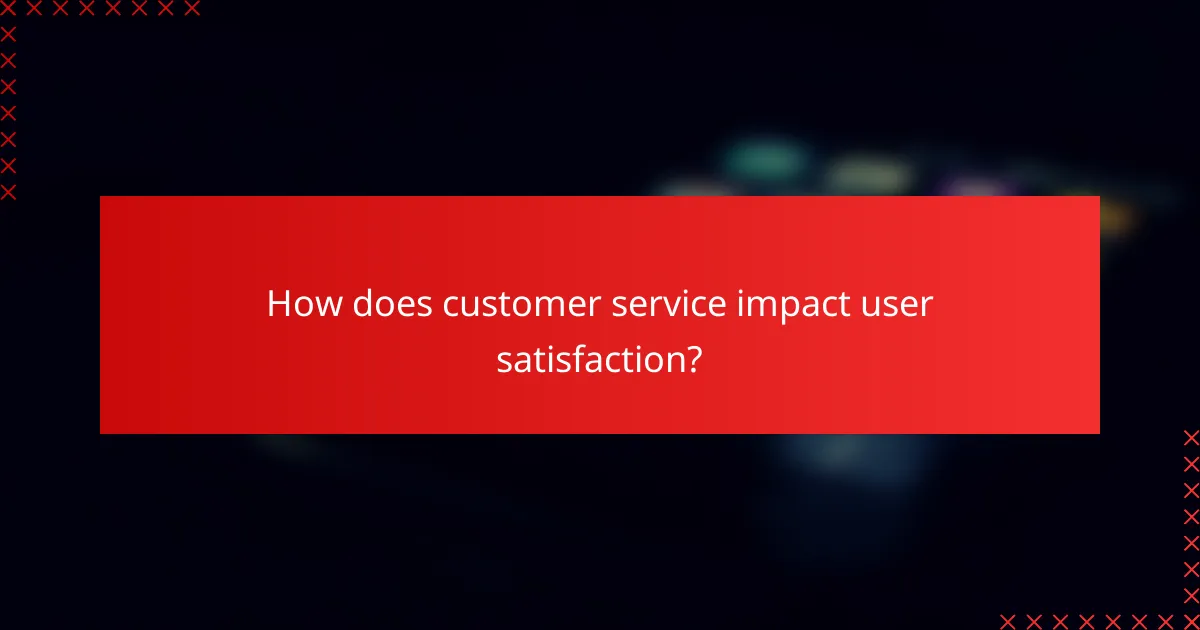 How does customer service impact user satisfaction?